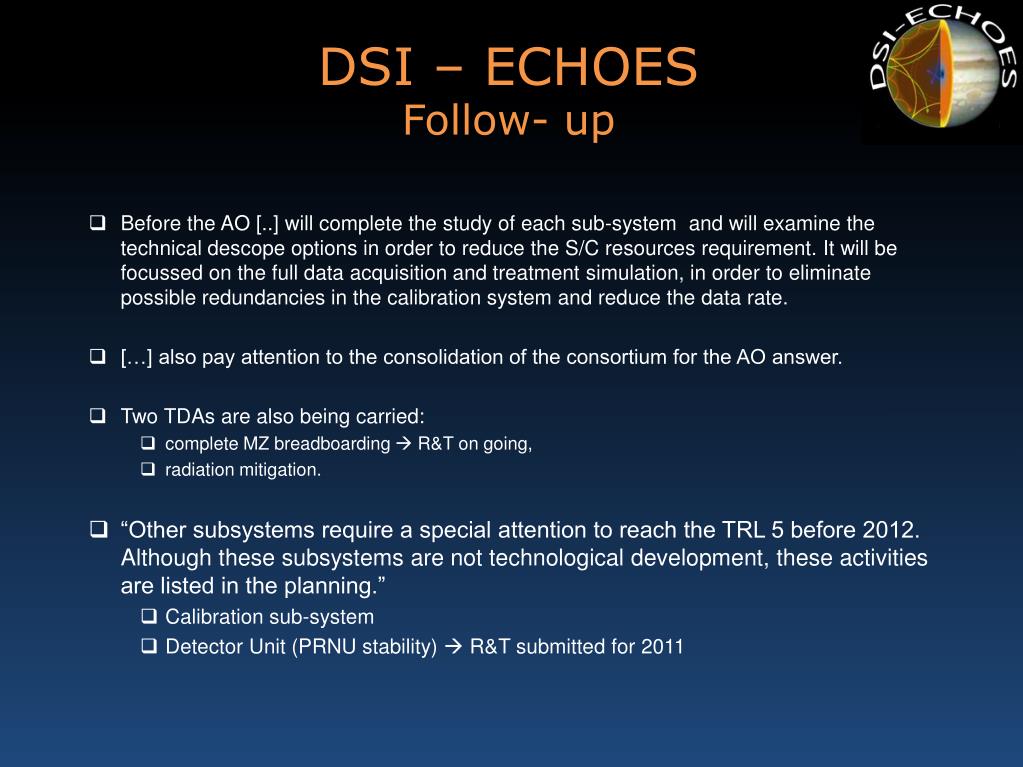 DSI – ECHOES
Follow- up

DSI-ECHOES

❑ Before the AO [..] will complete the study of each sub-system and will examine the technical descope options in order to reduce the S/C resources requirement. It will be focussed on the full data acquisition and treatment simulation, in order to eliminate possible redundancies in the calibration system and reduce the data rate.

❑ […] also pay attention to the consolidation of the consortium for the AO answer.

❑ Two TDAs are also being carried:
❑ complete MZ breadboarding → R&T on going,
❑ radiation mitigation.

❑ “Other subsystems require a special attention to reach the TRL 5 before 2012. Although these subsystems are not technological development, these activities are listed in the planning.”
❑ Calibration sub-system
❑ Detector Unit (PRNU stability) → R&T submitted for 2011